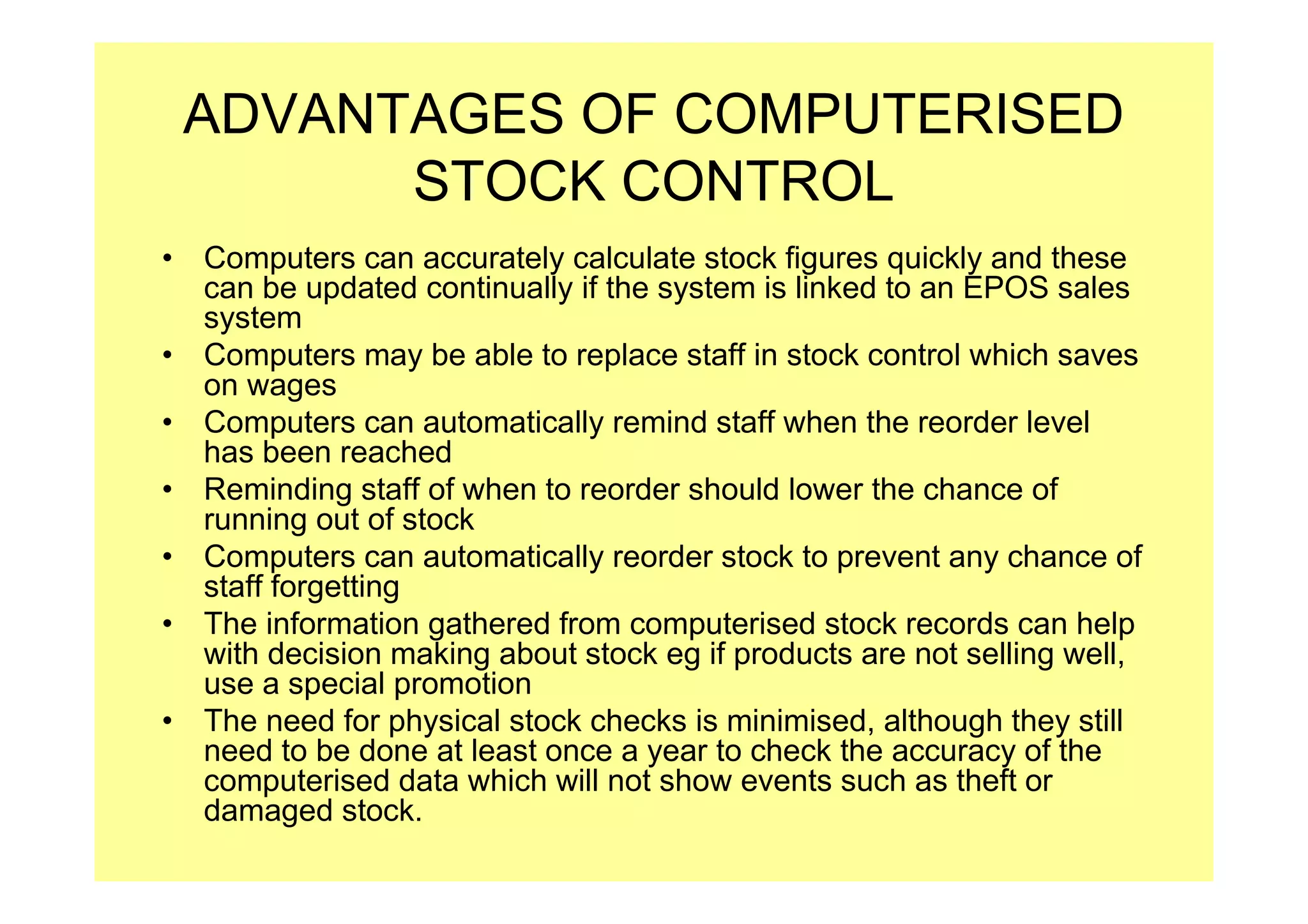 ADVANTAGES OF COMPUTERISED STOCK CONTROL

• Computers can accurately calculate stock figures quickly and these can be updated continually if the system is linked to an EPOS sales system
• Computers may be able to replace staff in stock control which saves on wages
• Computers can automatically remind staff when the reorder level has been reached
• Reminding staff of when to reorder should lower the chance of running out of stock
• Computers can automatically reorder stock to prevent any chance of staff forgetting
• The information gathered from computerised stock records can help with decision making about stock eg if products are not selling well, use a special promotion
• The need for physical stock checks is minimised, although they still need to be done at least once a year to check the accuracy of the computerised data which will not show events such as theft or damaged stock.